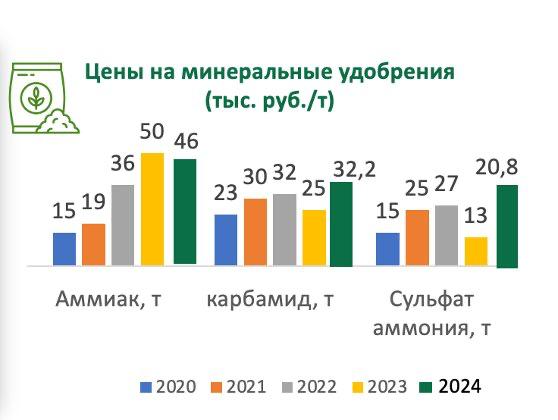 Цены на минеральные удобрения (тыс. руб./т)

15 19 36 50 46

23 30 32 25 32,2

15 25 27 13 20,8

Аммиак, т

карбамид, т

Сульфат аммония, т

2020 2021 2022 2023 2024